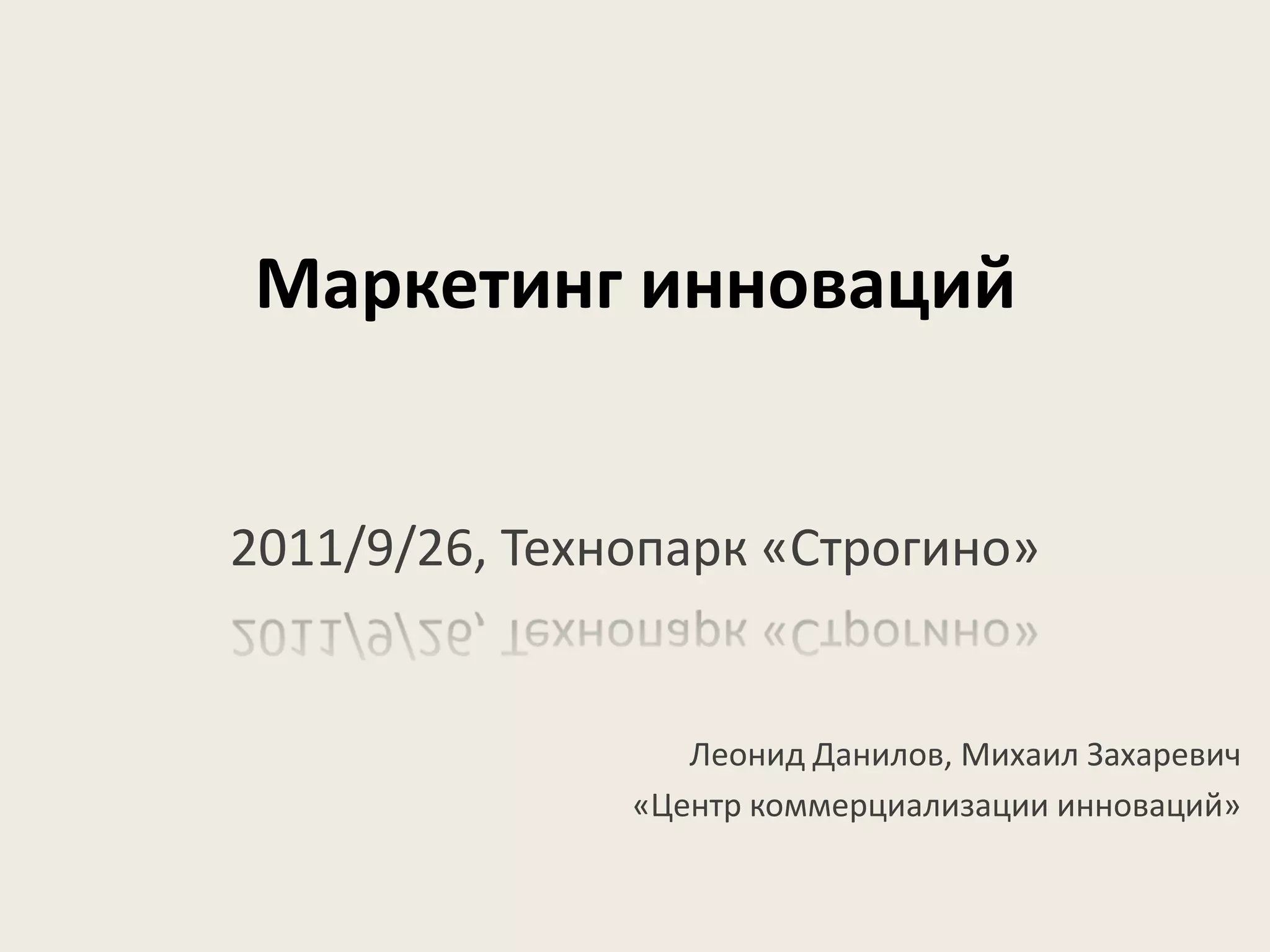 Маркетинг инноваций

2011/9/26, Технопарк «Строгино»

Леонид Данилов, Михаил Захаревич
«Центр коммерциализации инноваций»